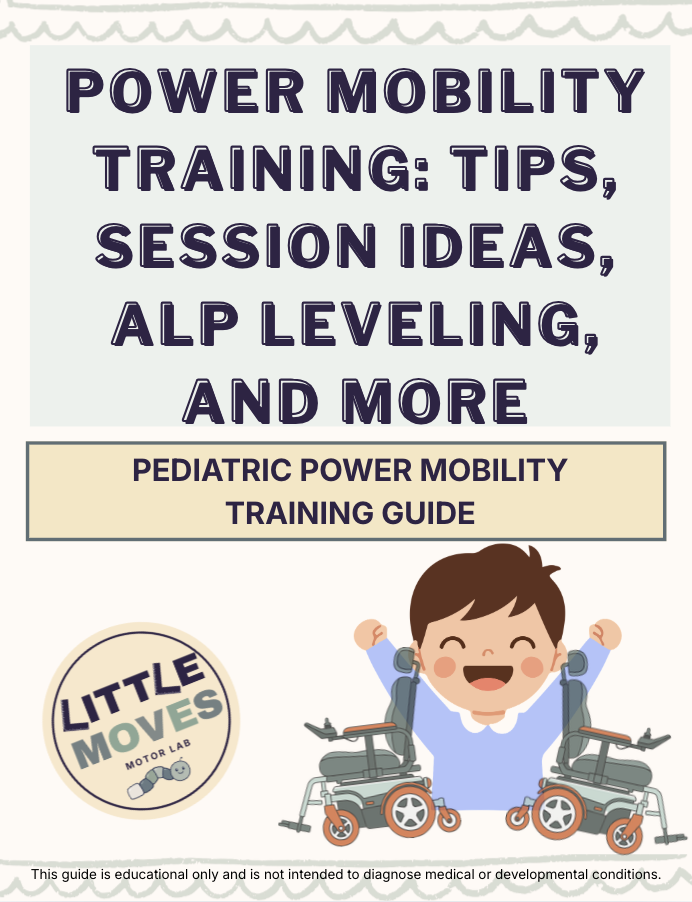 POWER MOBILITY TRAINING: TIPS, SESSION IDEAS, ALP LEVELING, AND MORE

PEDIATRIC POWER MOBILITY TRAINING GUIDE

LITTLE MOVES MOTOR LAB

This guide is educational only and is not intended to diagnose medical or developmental conditions.